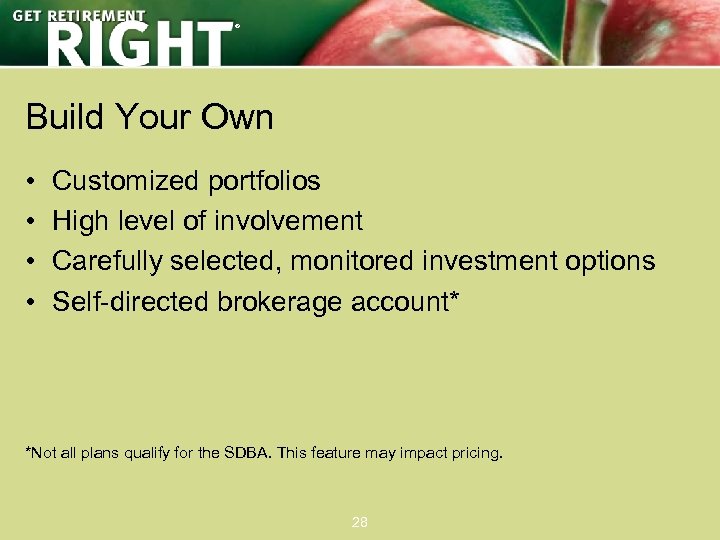 GET RETIREMENT
RIGHT®

Build Your Own

• Customized portfolios
• High level of involvement
• Carefully selected, monitored investment options
• Self-directed brokerage account*

*Not all plans qualify for the SDBA. This feature may impact pricing.

28